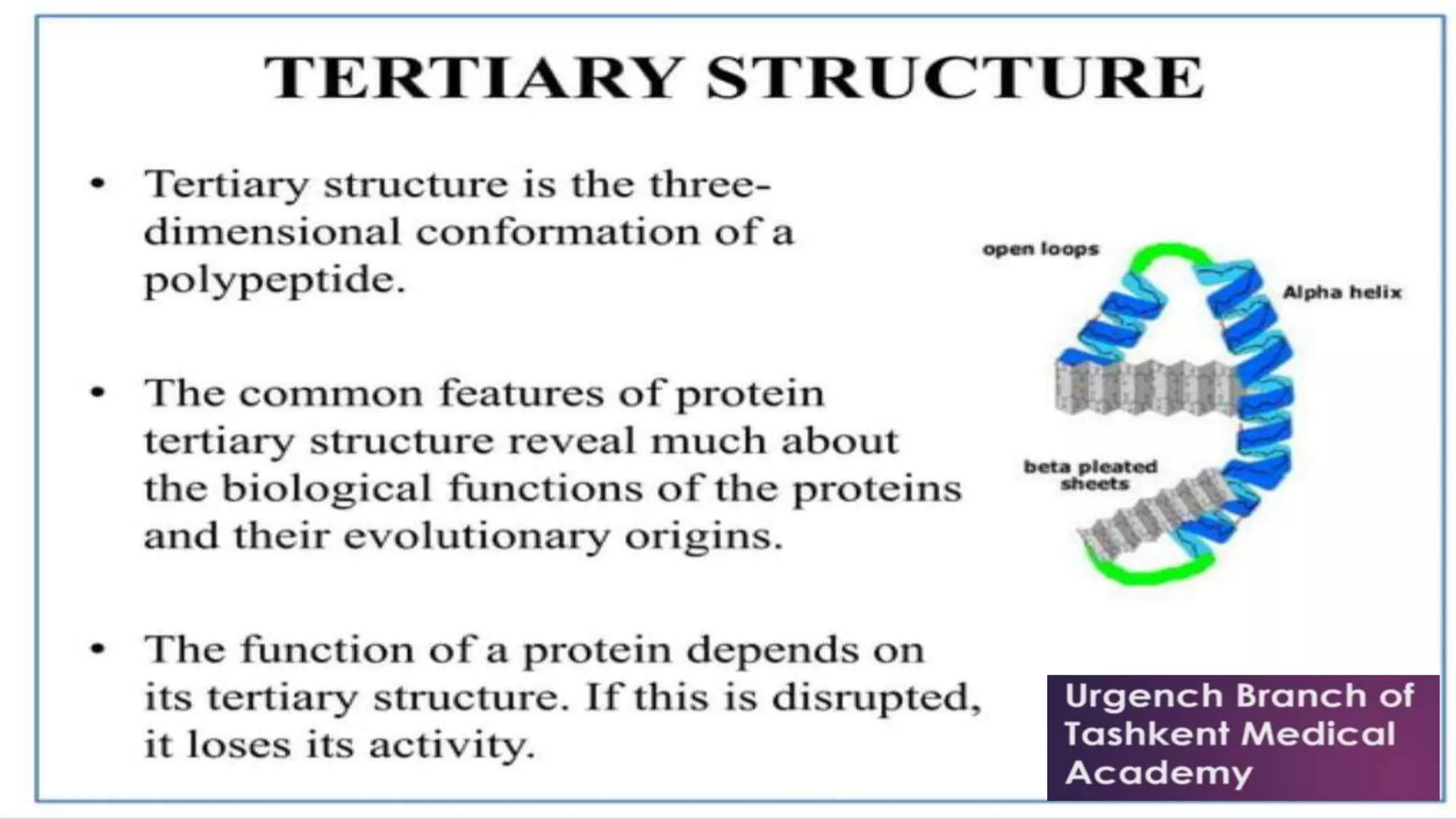 TERTIARY STRUCTURE

• Tertiary structure is the three-dimensional conformation of a polypeptide.

• The common features of protein tertiary structure reveal much about the biological functions of the proteins and their evolutionary origins.

• The function of a protein depends on its tertiary structure. If this is disrupted, it loses its activity.

open loops

Alpha helix

beta pleated sheets

Urgench Branch of Tashkent Medical Academy